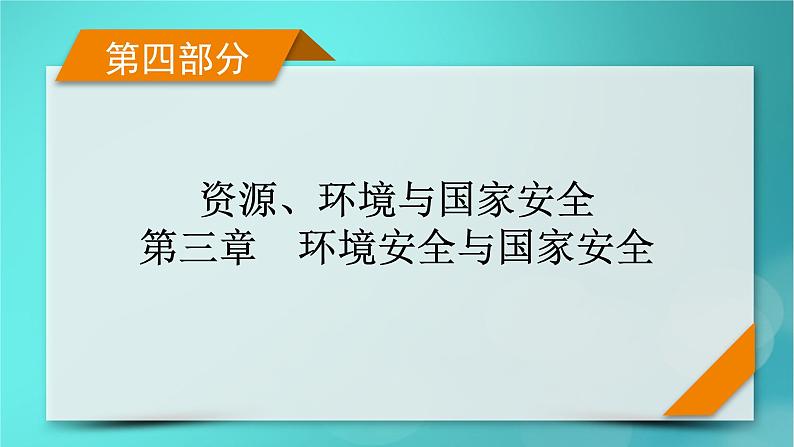 第四部分

资源、环境与国家安全
第三章　环境安全与国家安全